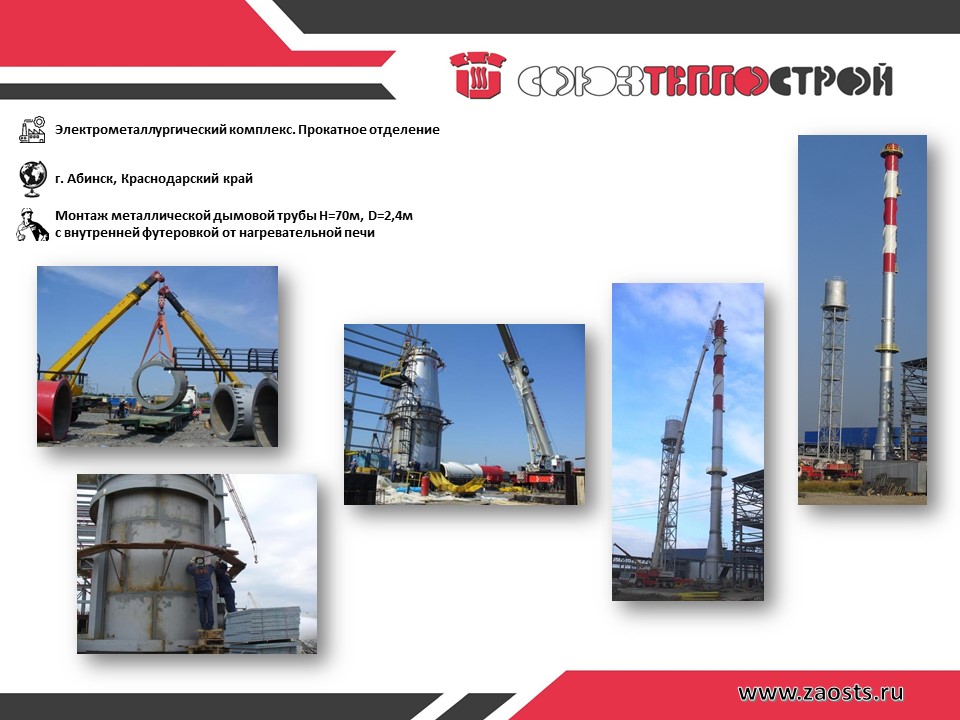 СОЮЗТЕПЛОСТРОЙ

Электрометаллургический комплекс. Прокатное отделение

г. Абинск, Краснодарский край

Монтаж металлической дымовой трубы H=70м, D=2,4м с внутренней футеровкой от нагревательной печи

www.zaosts.ru